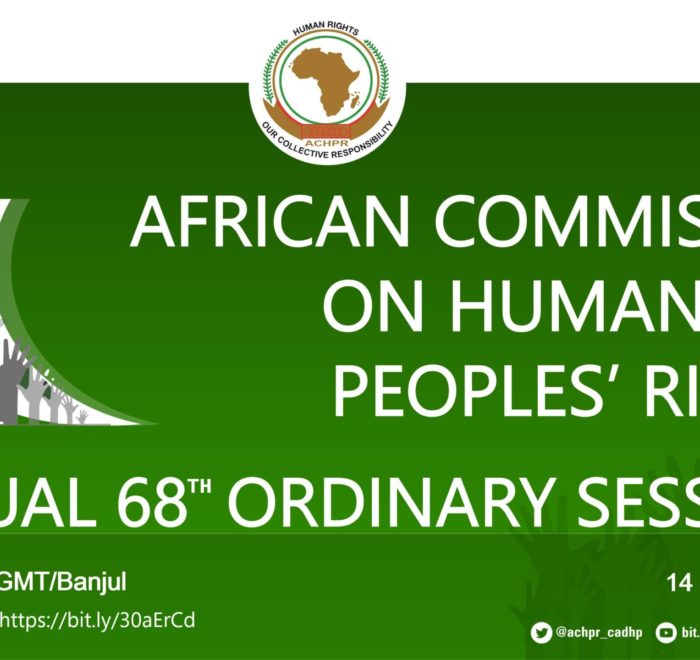 HUMAN RIGHTS
ACHPR
OUR COLLECTIVE RESPONSIBILITY

AFRICAN COMMIS
ON HUMAN
PEOPLES' RI

UAL 68$^{TH}$ ORDINARY SESS

GMT/Banjul

14

https://bit.ly/30aErCd

@achpr_cadhp bit.